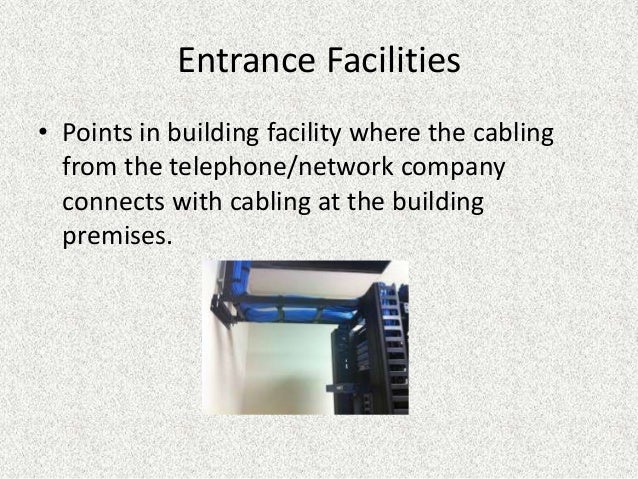 Entrance Facilities

• Points in building facility where the cabling from the telephone/network company connects with cabling at the building premises.